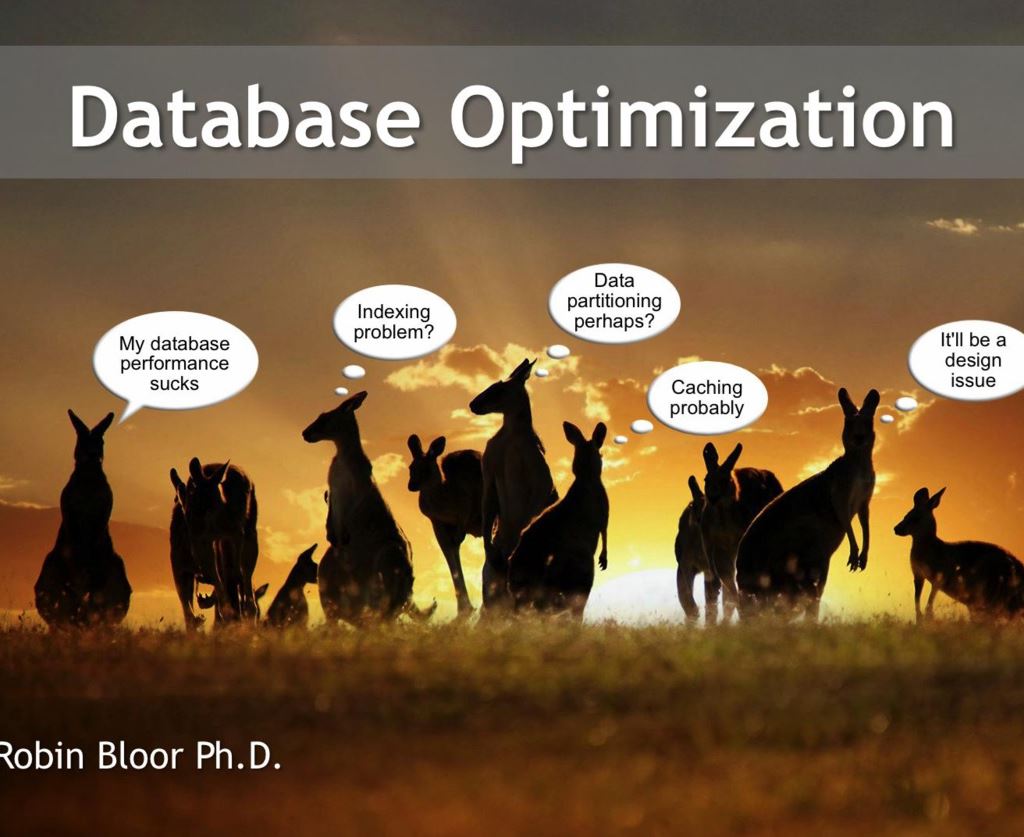 Database Optimization

My database performance sucks

Indexing problem?

Data partitioning perhaps?

Caching probably

It'll be a design issue

Robin Bloor Ph.D.